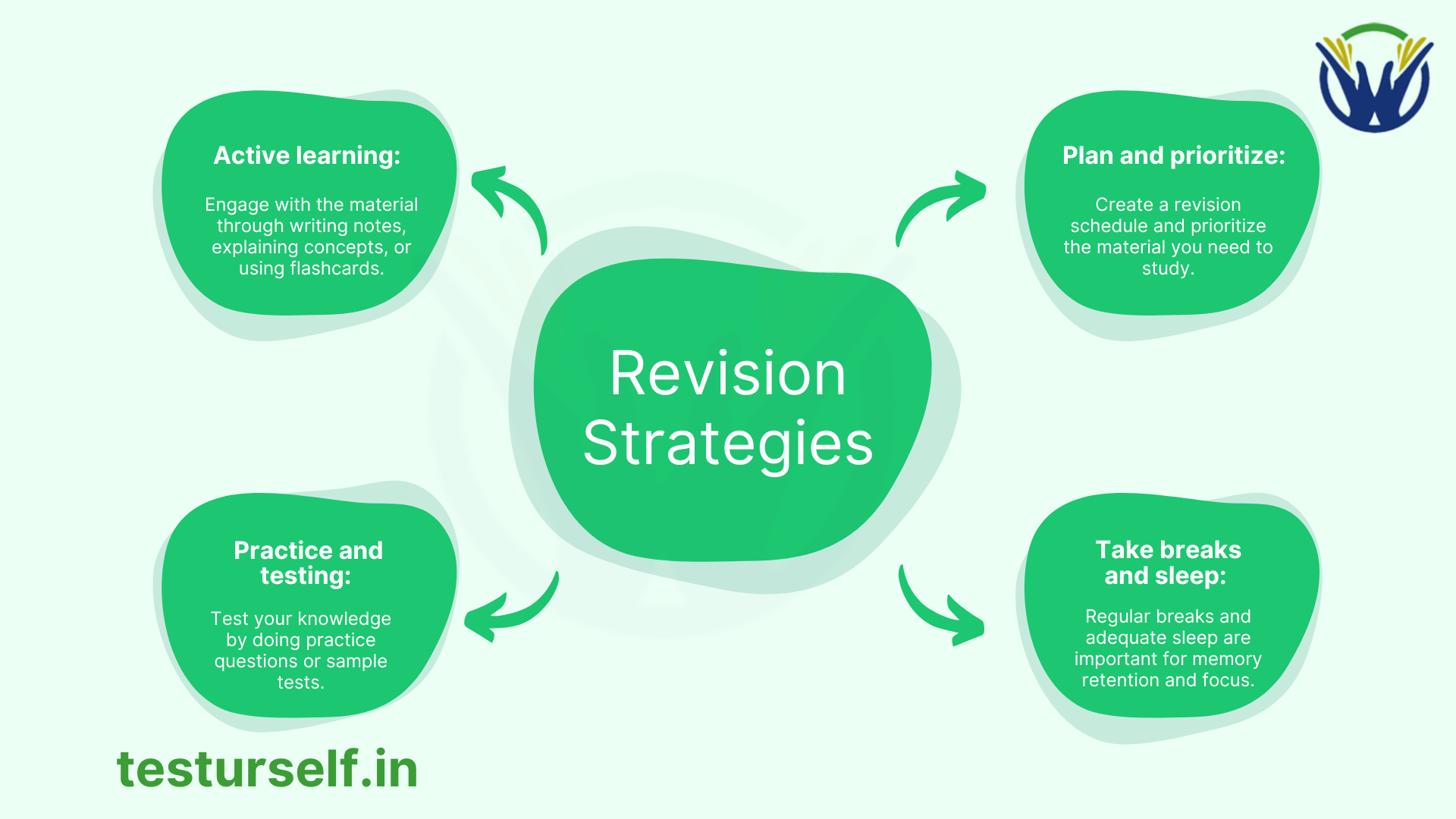 Active learning:

Engage with the material through writing notes, explaining concepts, or using flashcards.

Plan and prioritize:

Create a revision schedule and prioritize the material you need to study.

Revision Strategies

Practice and testing:

Test your knowledge by doing practice questions or sample tests.

Take breaks and sleep:

Regular breaks and adequate sleep are important for memory retention and focus.

testurself.in